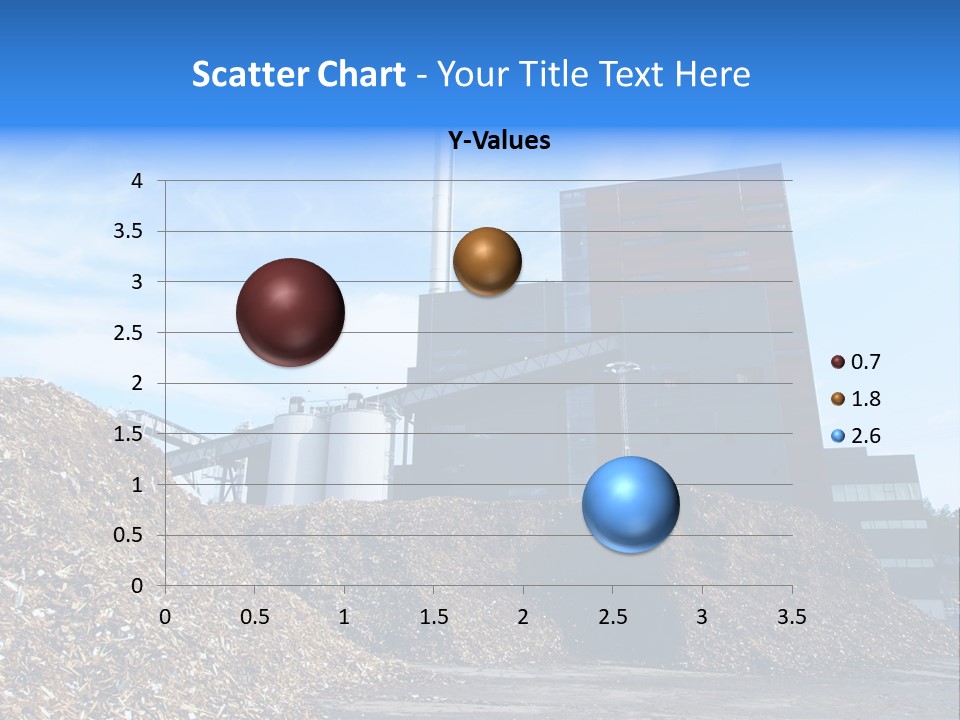 Scatter Chart - Your Title Text Here

Y-Values

4
3.5
3
2.5
2
1.5
1
0.5
0

0 0.5 1 1.5 2 2.5 3 3.5

0.7
1.8
2.6